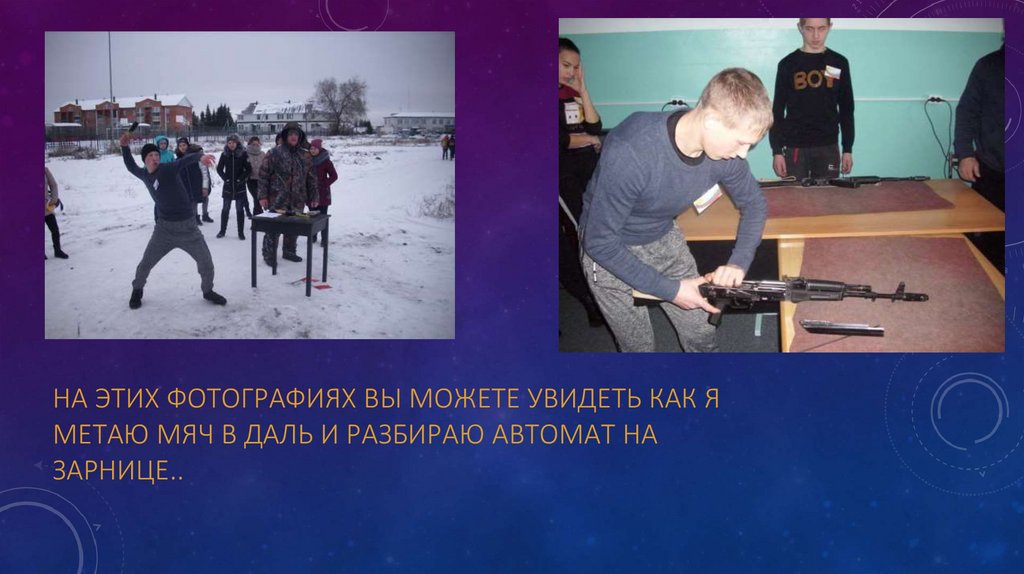 BOT

НА ЭТИХ ФОТОГРАФИЯХ ВЫ МОЖЕТЕ УВИДЕТЬ КАК Я МЕТАЮ МЯЧ В ДАЛЬ И РАЗБИРАЮ АВТОМАТ НА ЗАРНИЦЕ..